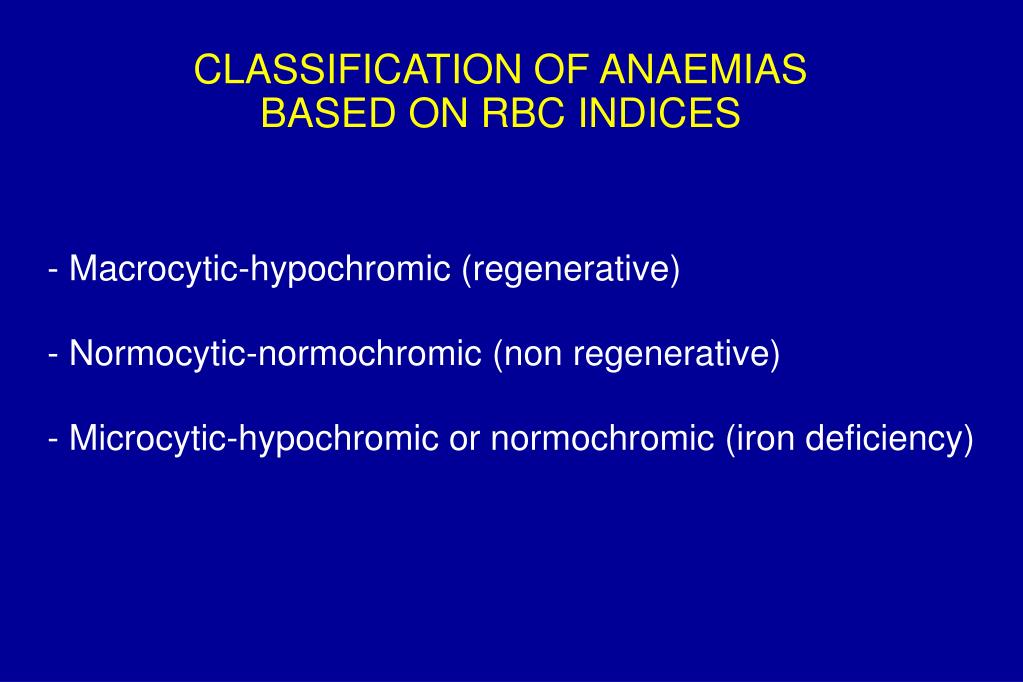 CLASSIFICATION OF ANAEMIAS
BASED ON RBC INDICES

- Macrocytic-hypochromic (regenerative)

- Normocytic-normochromic (non regenerative)

- Microcytic-hypochromic or normochromic (iron deficiency)